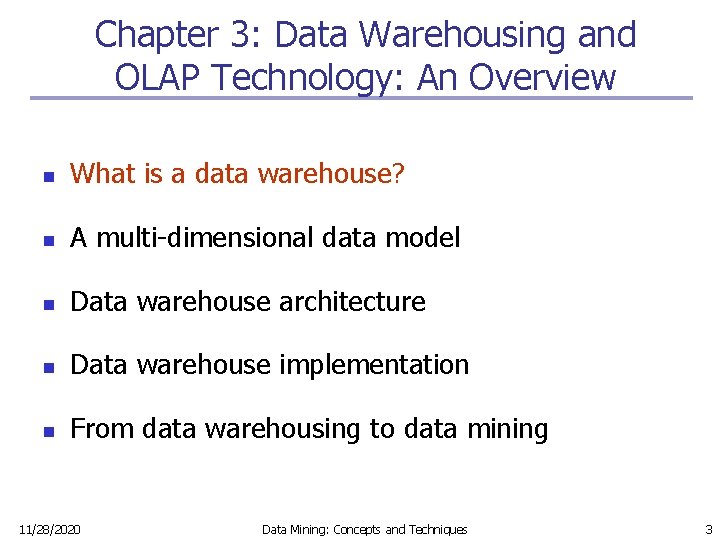 Chapter 3: Data Warehousing and OLAP Technology: An Overview

- What is a data warehouse?
- A multi-dimensional data model
- Data warehouse architecture
- Data warehouse implementation
- From data warehousing to data mining

11/28/2020 Data Mining: Concepts and Techniques 3